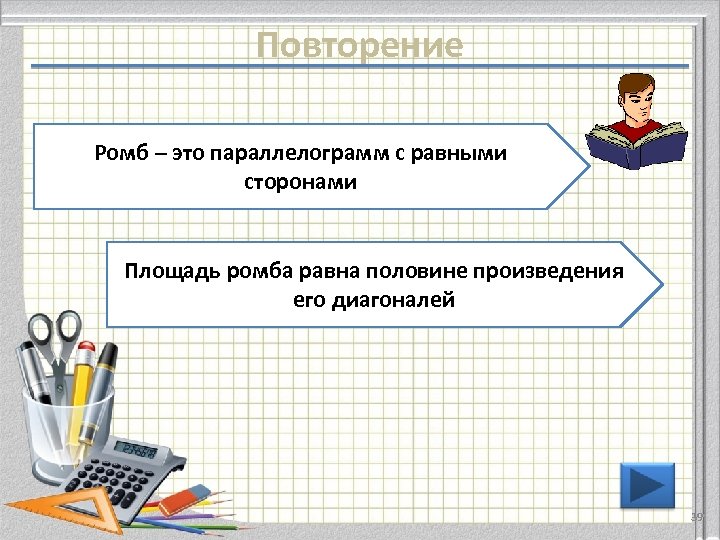 Повторение

Ромб – это параллелограмм с равными сторонами

Площадь ромба равна половине произведения его диагоналей

39